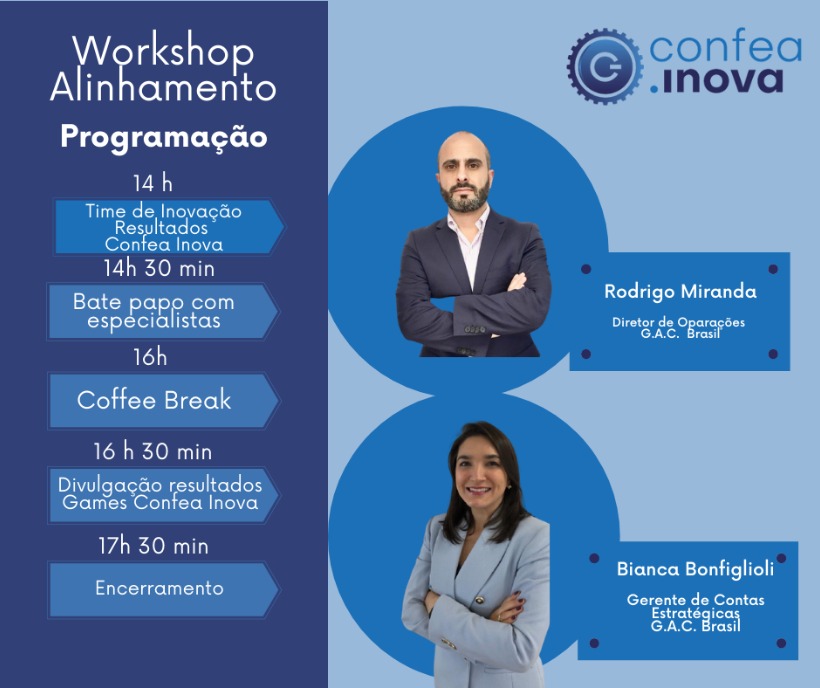 Workshop Alinhamento

Programação

14 h

Time de Inovação
Resultados
Confea Inova

14h 30 min

Bate papo com especialistas

16h

Coffee Break

16 h 30 min

Divulgação resultados Games Confea Inova

17h 30 min

Encerramento

confea
.inova

Rodrigo Miranda

Diretor de Oparações
G.A.C. Brasil

Bianca Bonfiglioli

Gerente de Contas Estratégicas
G.A.C. Brasil